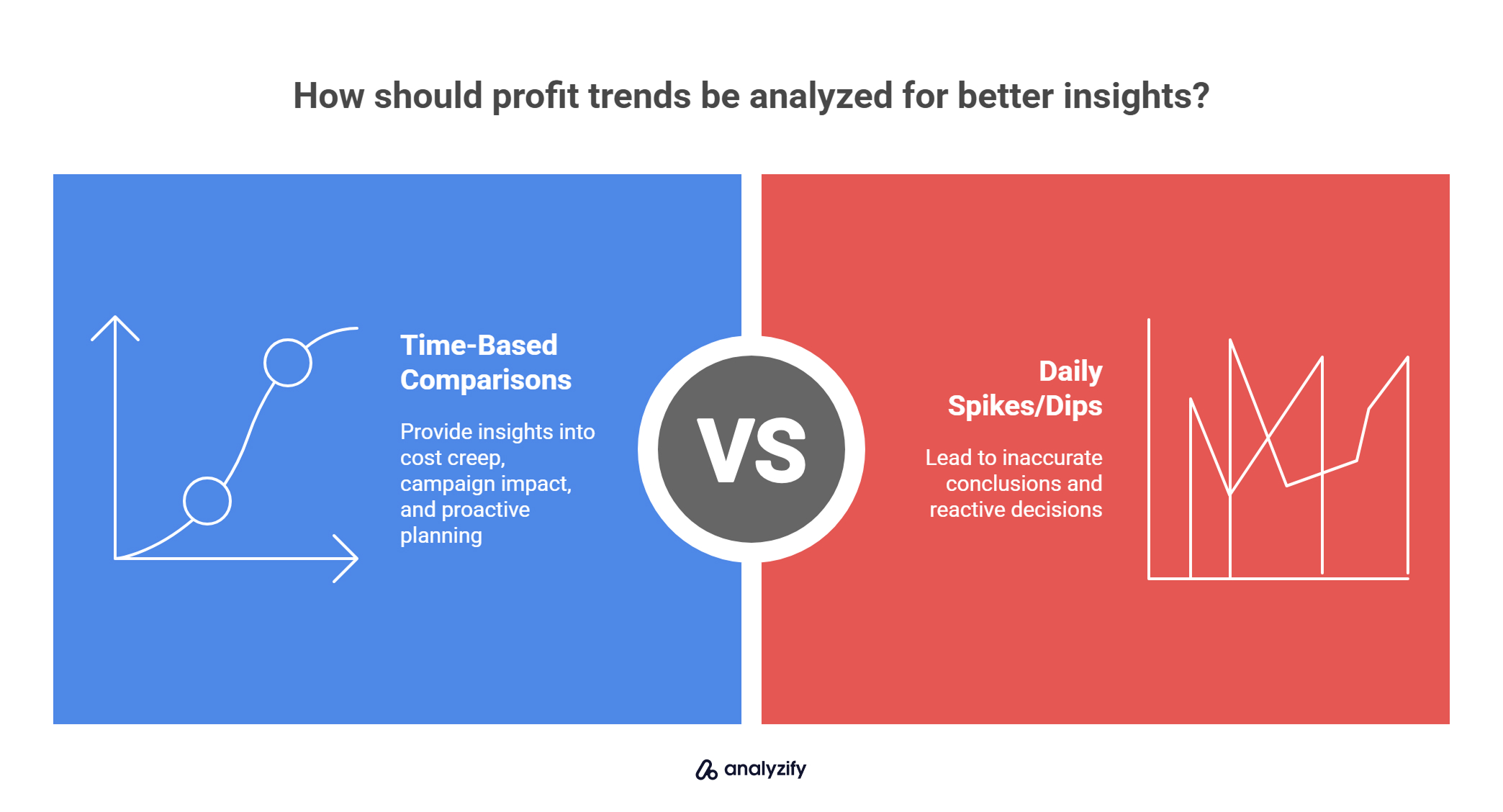 How should profit trends be analyzed for better insights?

Time-Based Comparisons

Provide insights into cost creep, campaign impact, and proactive planning

VS

Daily Spikes/Dips

Lead to inaccurate conclusions and reactive decisions

analyzify